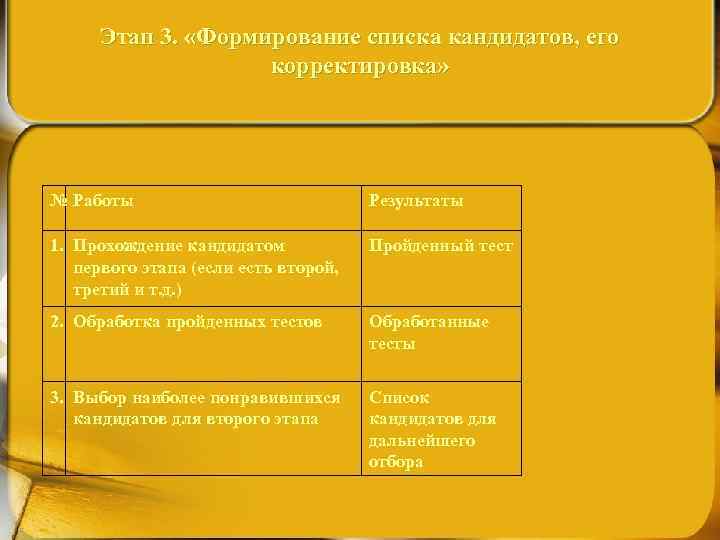 Этап 3. «Формирование списка кандидатов, его корректировка»

| № | Работы | Результаты |
|---|---|---|
| 1. | Прохождение кандидатом первого этапа (если есть второй, третий и т.д.) | Пройденный тест |
| 2. | Обработка пройденных тестов | Обработанные тесты |
| 3. | Выбор наиболее понравившихся кандидатов для второго этапа | Список кандидатов для дальнейшего отбора |